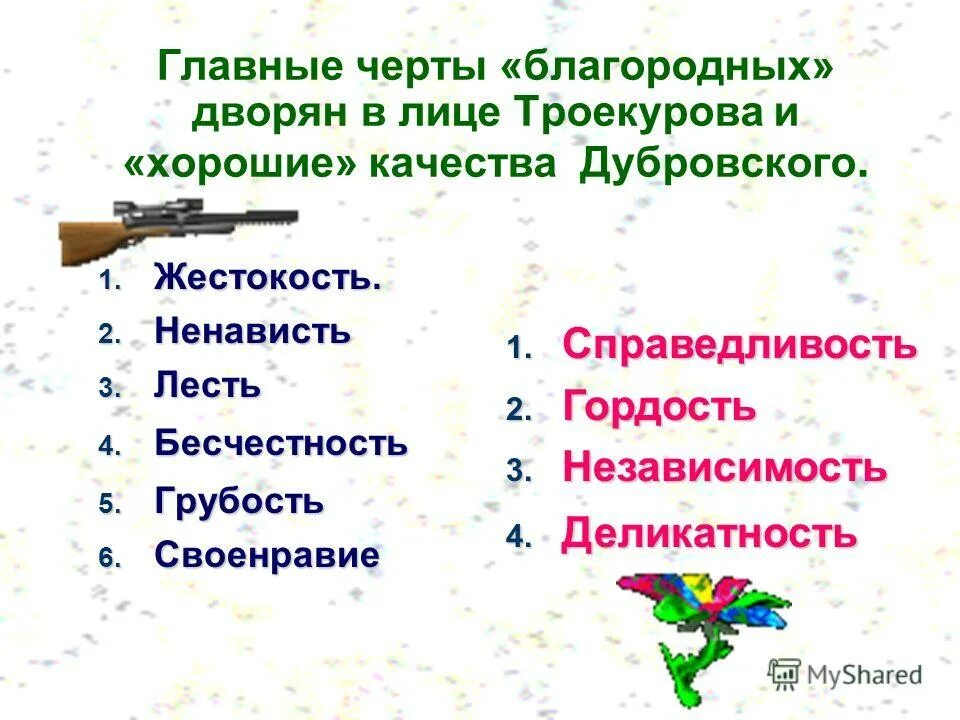 Главные черты «благородных» дворян в лице Троекурова и «хорошие» качества Дубровского.

1. Жестокость.
2. Ненависть
3. Лесть
4. Бесчестность
5. Грубость
6. Своенравие

1. Справедливость
2. Гордость
3. Независимость
4. Деликатность

MyShared